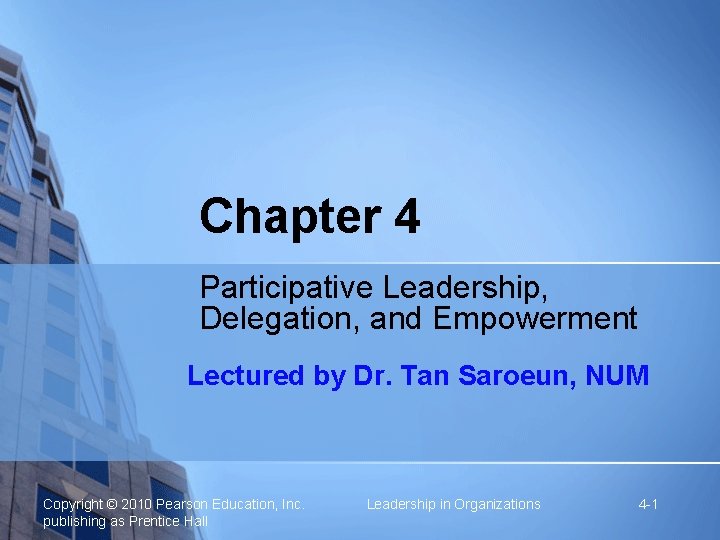 Chapter 4

Participative Leadership, Delegation, and Empowerment

Lectured by Dr. Tan Saroeun, NUM

Copyright © 2010 Pearson Education, Inc. publishing as Prentice Hall

Leadership in Organizations

4-1